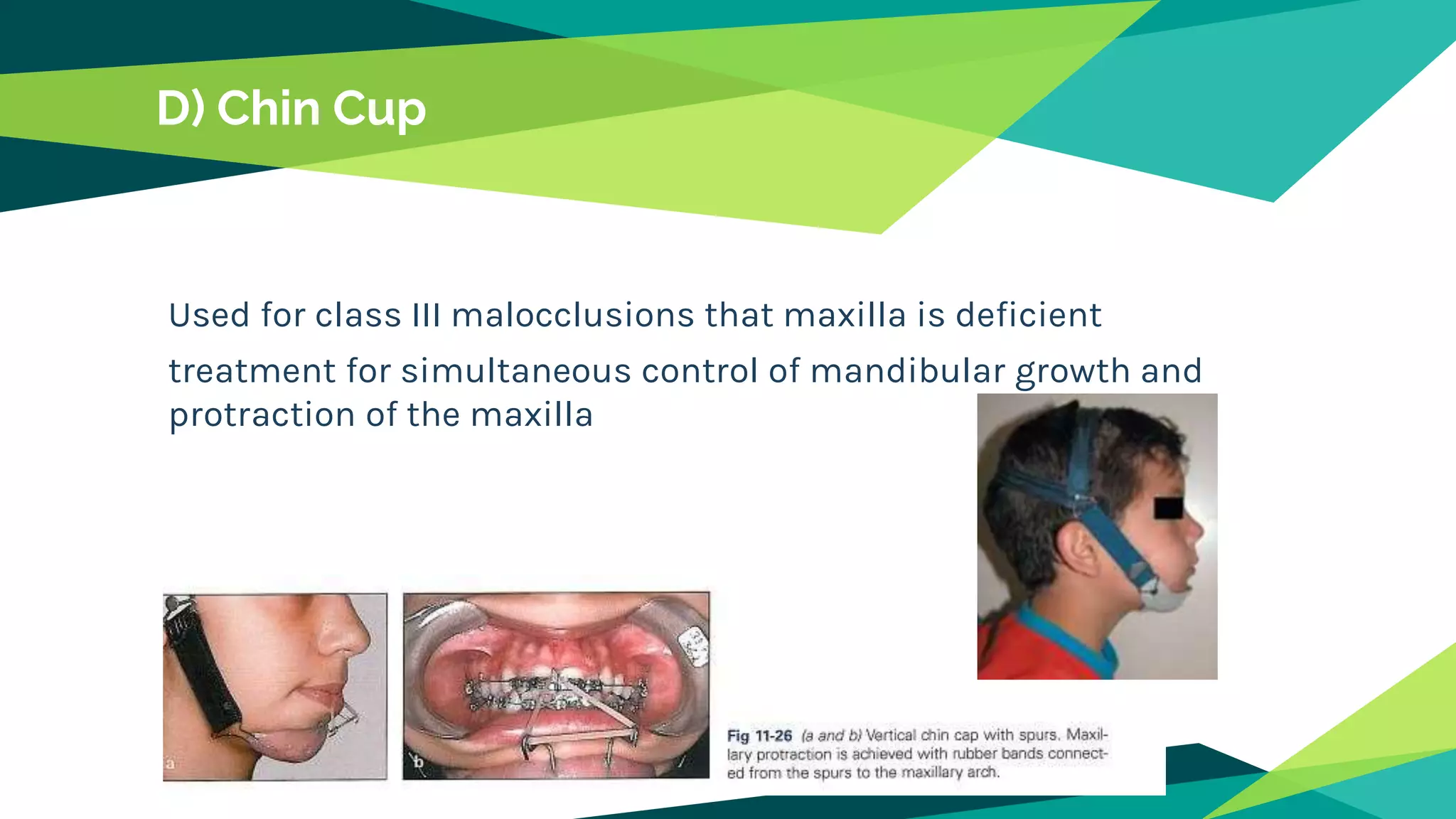 D) Chin Cup

Used for class III malocclusions that maxilla is deficient

treatment for simultaneous control of mandibular growth and protraction of the maxilla

a

b

Fig 11-26 (a and b) Vertical chin cap with spurs. Maxillary protraction is achieved with rubber bands connected from the spurs to the maxillary arch.